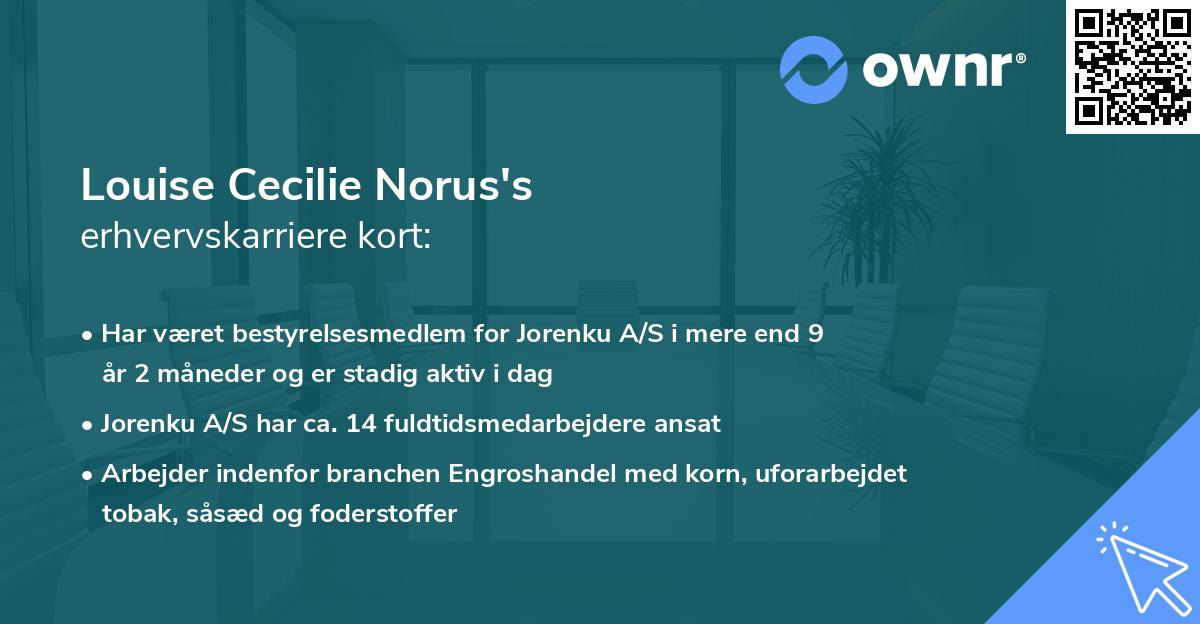 ownr®

Louise Cecilie Norus's
erhvervskarriere kort:

• Har været bestyrelsesmedlem for Jorenku A/S i mere end 9 år 2 måneder og er stadig aktiv i dag

• Jorenku A/S har ca. 14 fuldtidsmedarbejdere ansat

• Arbejder indenfor branchen Engroshandel med korn, uforarbejdet tobak, såsæd og foderstoffer